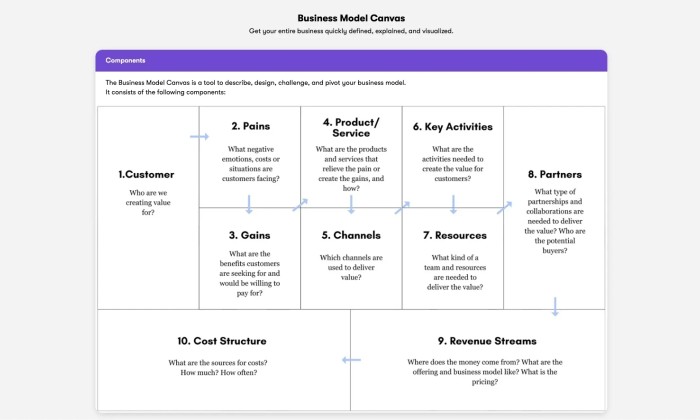 Business Model Canvas
Get your entire business quickly defined, explained, and visualized.

Components

The Business Model Canvas is a tool to describe, design, challenge, and pivot your business model.
It consists of the following components:

1.Customer
Who are we creating value for?

2. Pains
What negative emotions, costs or situations are customers facing?

3. Gains
What are the benefits customers are seeking for and would be willing to pay for?

4. Product/ Service
What are the products and services that relieve the pain or create the gains, and how?

5. Channels
Which channels are used to deliver value?

6. Key Activities
What are the activities needed to create the value for customers?

7. Resources
What kind of a team and resources are needed to deliver the value?

8. Partners
What type of partnerships and collaborations are needed to deliver the value? Who are the potential buyers?

10. Cost Structure
What are the sources for costs? How much? How often?

9. Revenue Streams
Where does the money come from? What are the offering and business model like? What is the pricing?